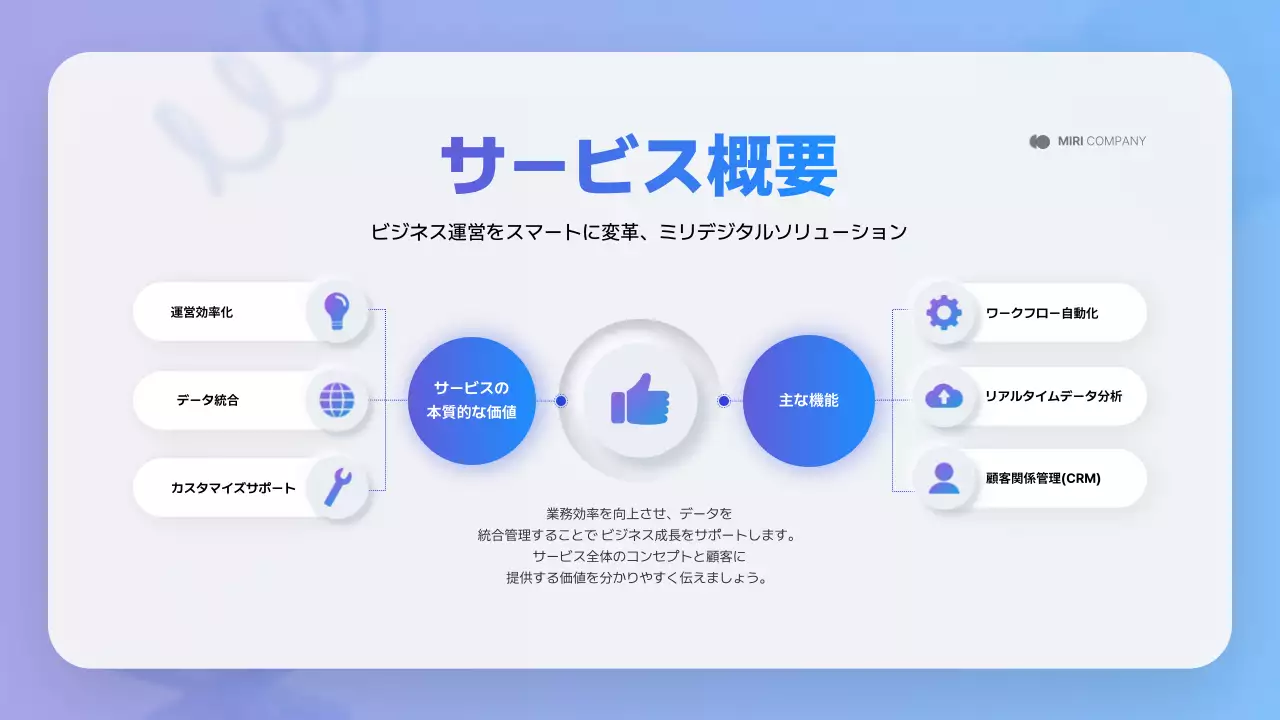 MIRI COMPANY

サービス概要

ビジネス運営をスマートに変革、ミリデジタルソリューション

運営効率化

データ統合

カスタマイズサポート

サービスの本質的な価値

主な機能

ワークフロー自動化

リアルタイムデータ分析

顧客関係管理(CRM)

業務効率を向上させ、データを統合管理することで ビジネス成長をサポートします。サービス全体のコンセプトと顧客に提供する価値を分かりやすく伝えましょう。